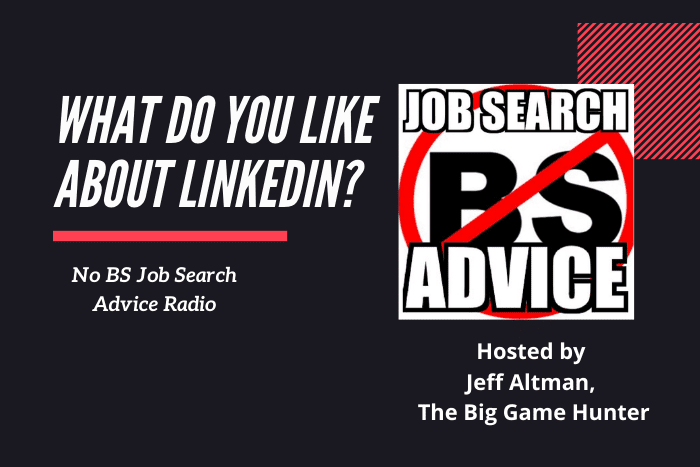 WHAT DO YOU LIKE ABOUT LINKEDIN?

No BS Job Search Advice Radio

JOB SEARCH
BS
ADVICE

Hosted by
Jeff Altman,
The Big Game Hunter